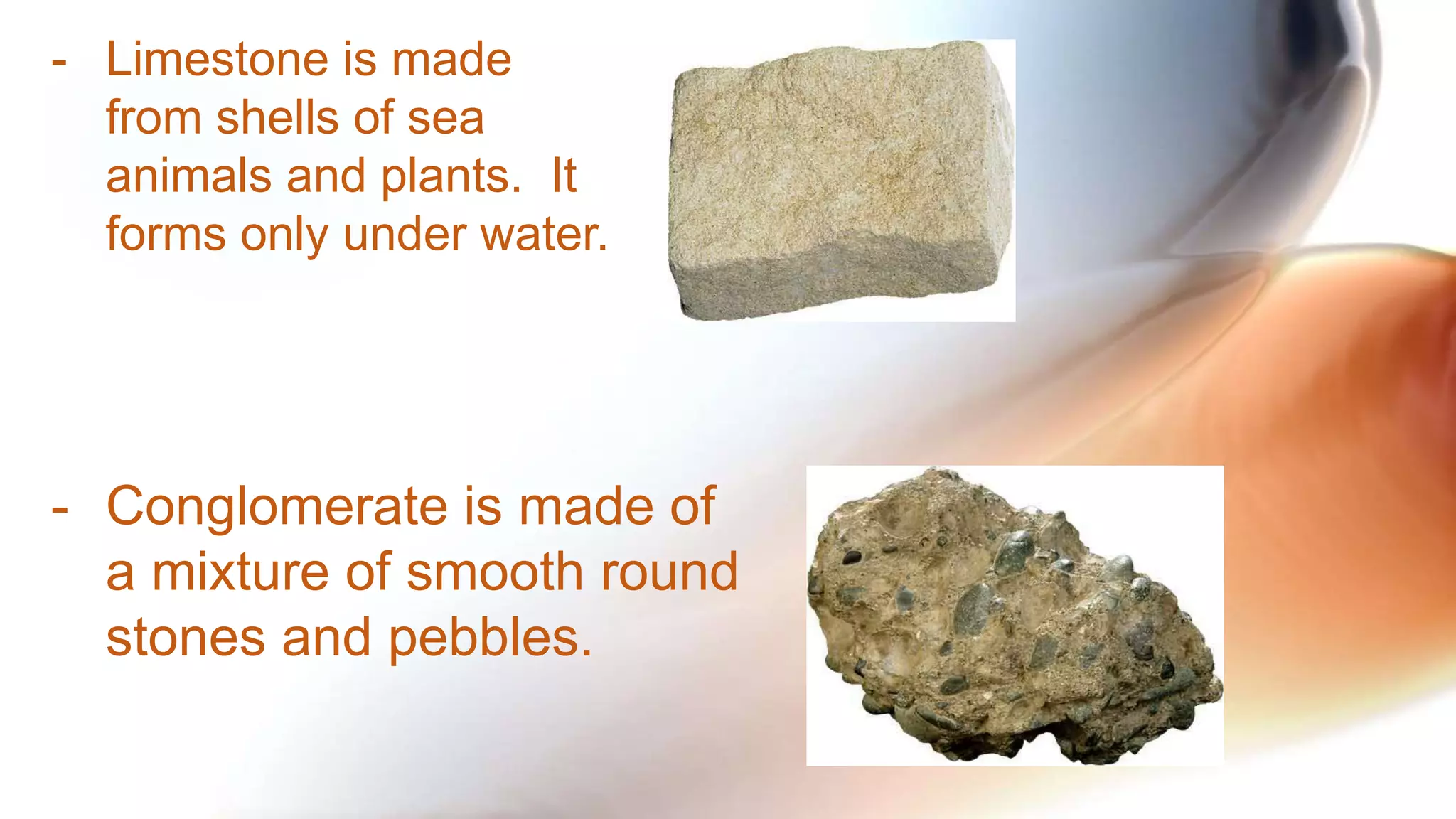 - Limestone is made from shells of sea animals and plants. It forms only under water.

- Conglomerate is made of a mixture of smooth round stones and pebbles.